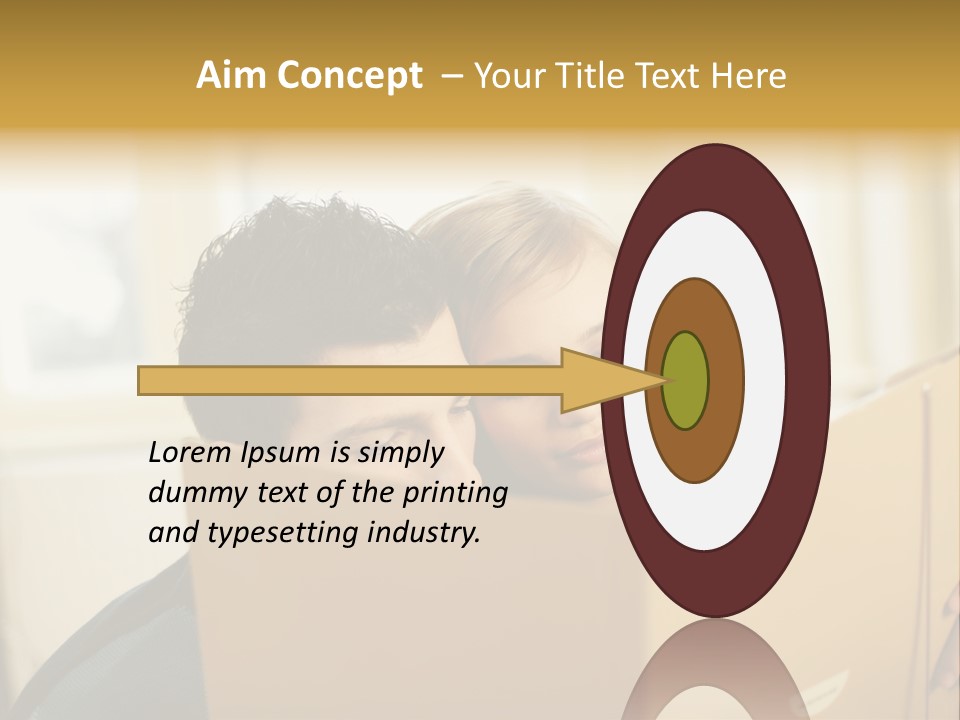 Aim Concept – Your Title Text Here

Lorem Ipsum is simply dummy text of the printing and typesetting industry.